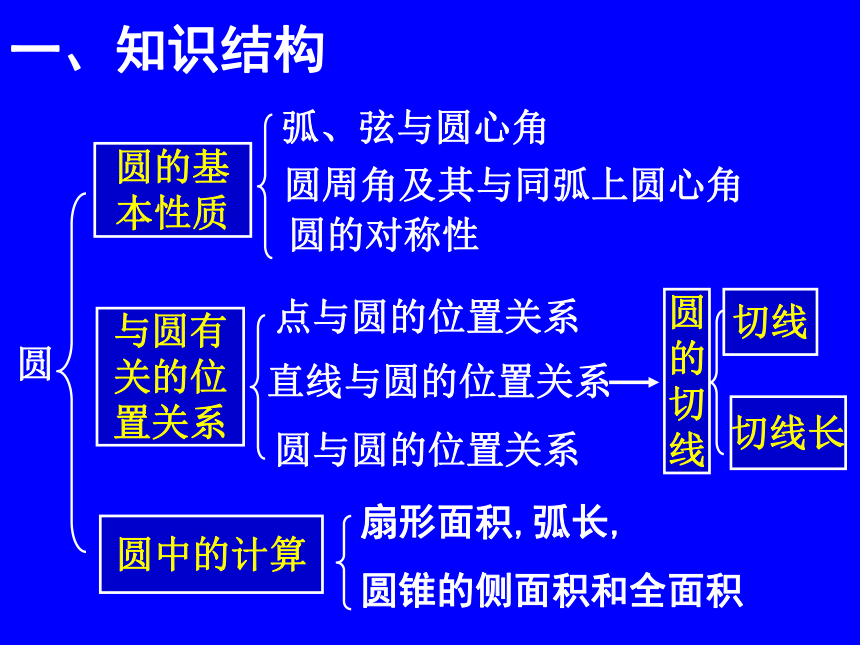 一、知识结构

圆

圆的基本性质
弧、弦与圆心角
圆周角及其与同弧上圆心角
圆的对称性

与圆有关的位置关系
点与圆的位置关系
直线与圆的位置关系
圆与圆的位置关系

圆的切线
切线
切线长

圆中的计算
扇形面积, 弧长,
圆锥的侧面积和全面积